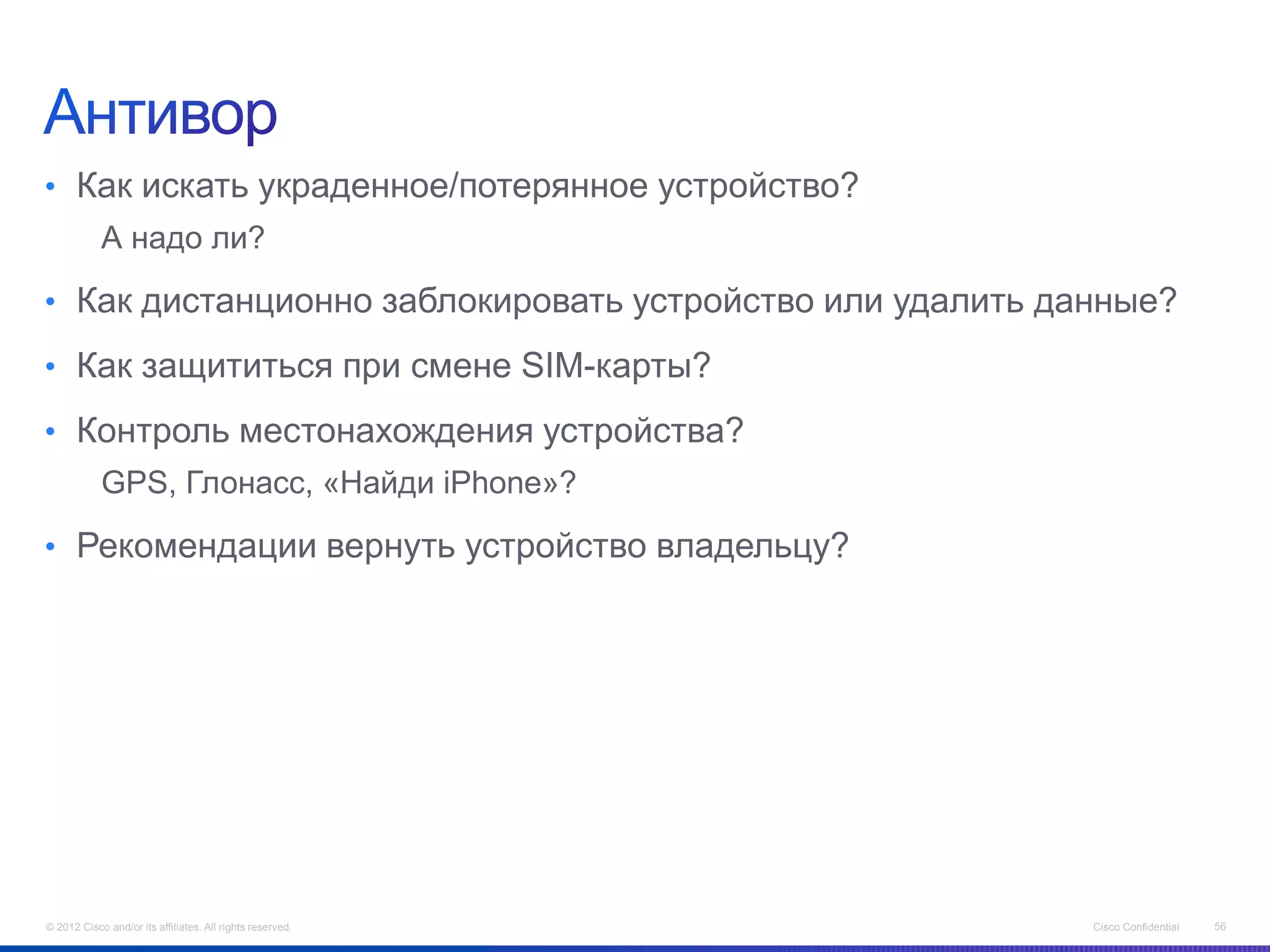 Антивор

• Как искать украденное/потерянное устройство?

А надо ли?

• Как дистанционно заблокировать устройство или удалить данные?

• Как защититься при смене SIM-карты?

• Контроль местонахождения устройства?

GPS, Глонасс, «Найди iPhone»?

• Рекомендации вернуть устройство владельцу?

© 2012 Cisco and/or its affiliates. All rights reserved.

Cisco Confidential

56